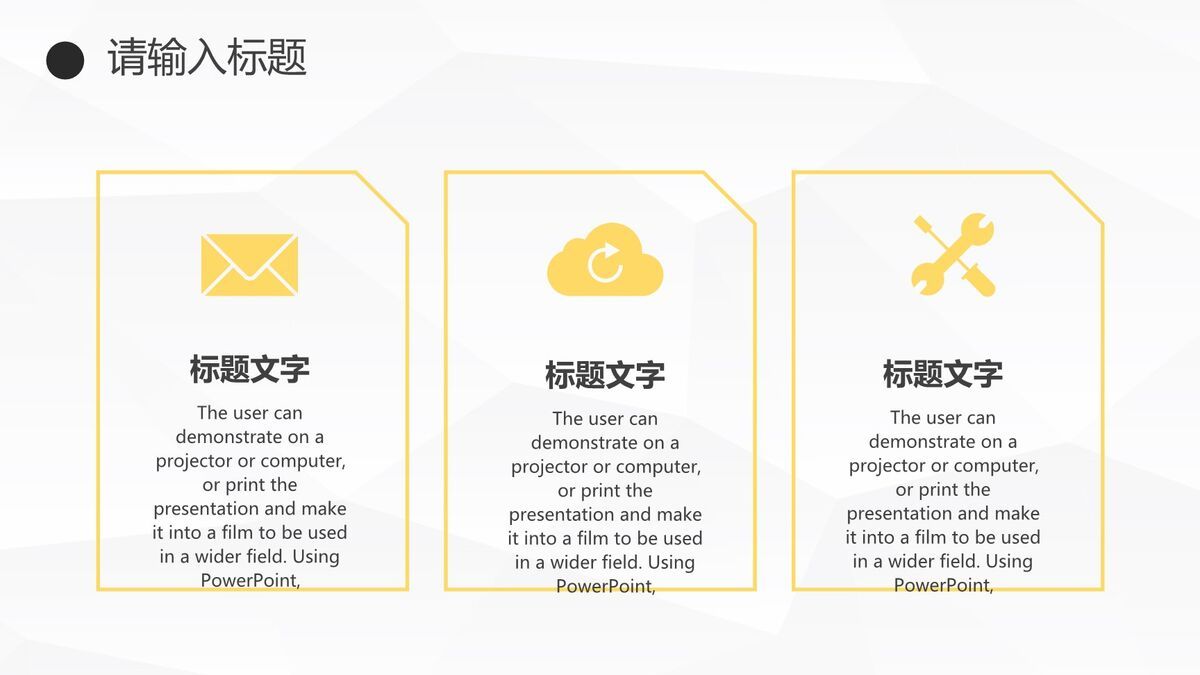 请输入标题

标题文字

The user can demonstrate on a projector or computer, or print the presentation and make it into a film to be used in a wider field. Using PowerPoint,

标题文字

The user can demonstrate on a projector or computer, or print the presentation and make it into a film to be used in a wider field. Using PowerPoint,

标题文字

The user can demonstrate on a projector or computer, or print the presentation and make it into a film to be used in a wider field. Using PowerPoint,